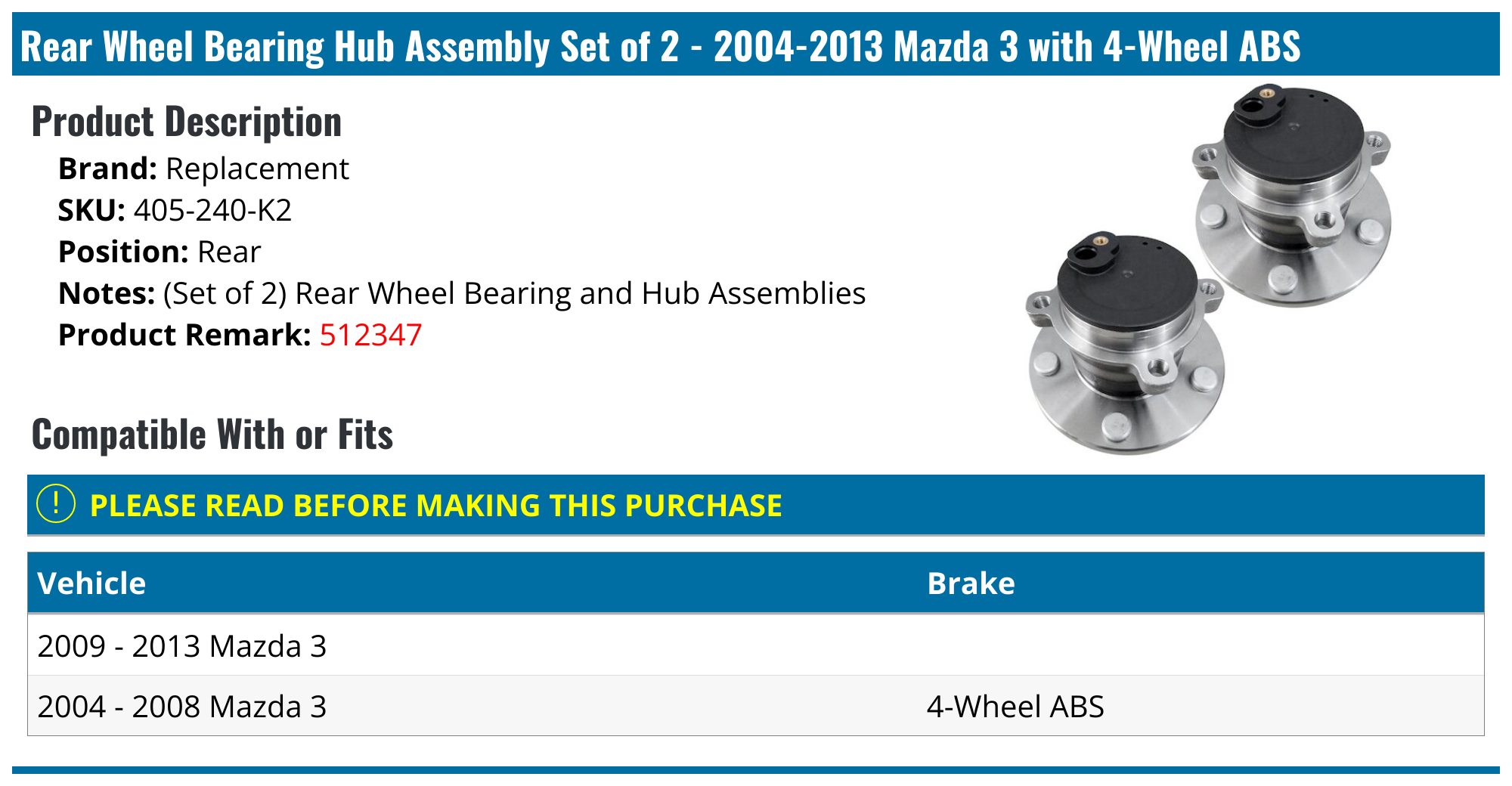 Rear Wheel Bearing Hub Assembly Set of 2 - 2004-2013 Mazda 3 with 4-Wheel ABS

Product Description

Brand: Replacement
SKU: 405-240-K2
Position: Rear
Notes: (Set of 2) Rear Wheel Bearing and Hub Assemblies
Product Remark: 512347

Compatible With or Fits

! PLEASE READ BEFORE MAKING THIS PURCHASE

| Vehicle | Brake |
|---|---|
| 2009 - 2013 Mazda 3 | |
| 2004 - 2008 Mazda 3 | 4-Wheel ABS |